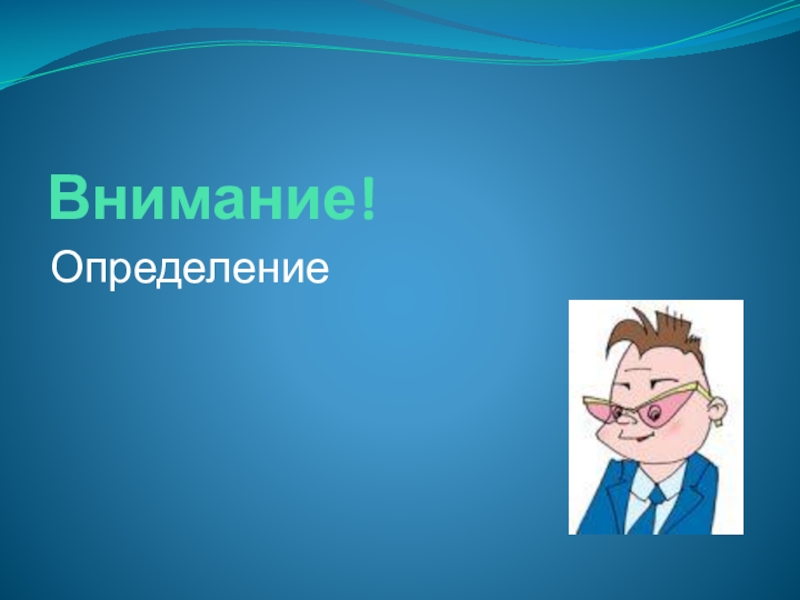 Внимание!

Определение